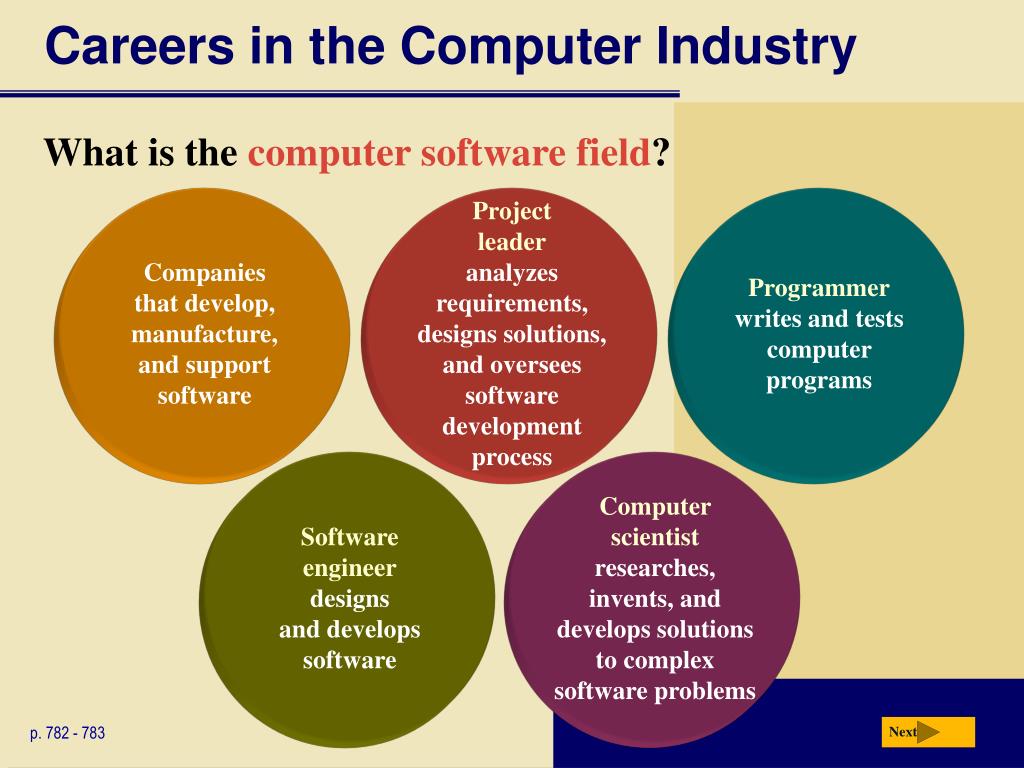 Careers in the Computer Industry

What is the computer software field?

Companies that develop, manufacture, and support software

Project leader analyzes requirements, designs solutions, and oversees software development process

Programmer writes and tests computer programs

Software engineer designs and develops software

Computer scientist researches, invents, and develops solutions to complex software problems

p. 782 - 783

Next